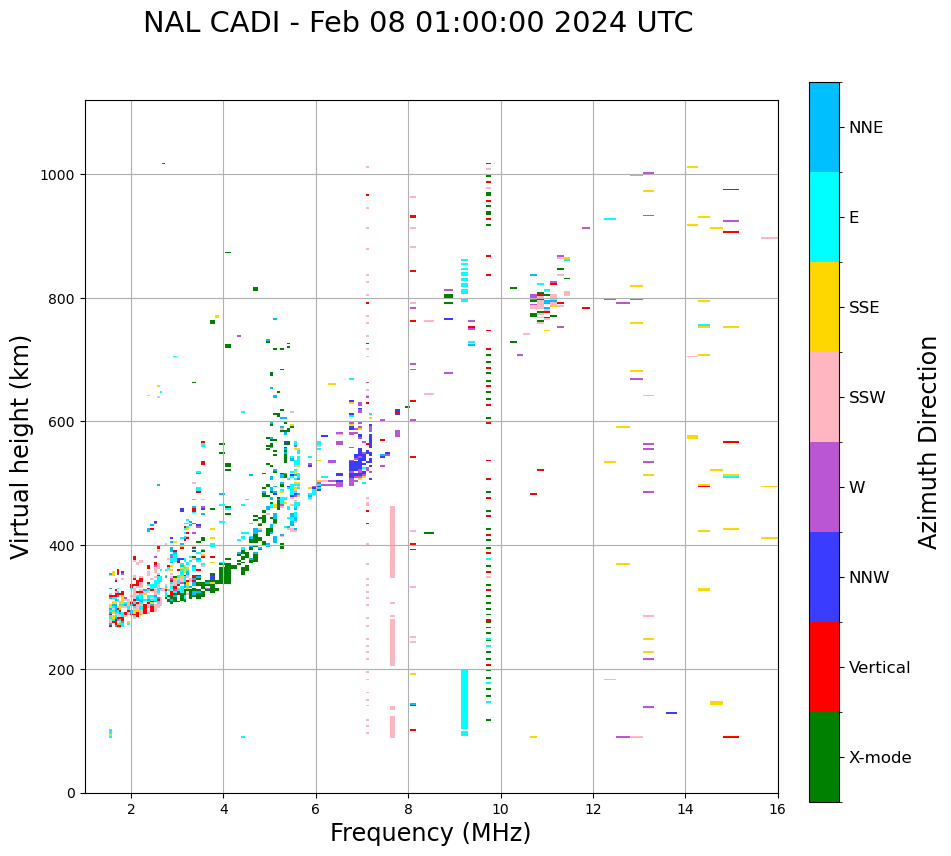 NAL CADI - Feb 08 01:00:00 2024 UTC

Virtual height (km)

1000
800
600
400
200
0

2
4
6
8
10
12
14
16

Frequency (MHz)

NNE
E
SSE
SSW
W
NNW
Vertical
X-mode

Azimuth Direction